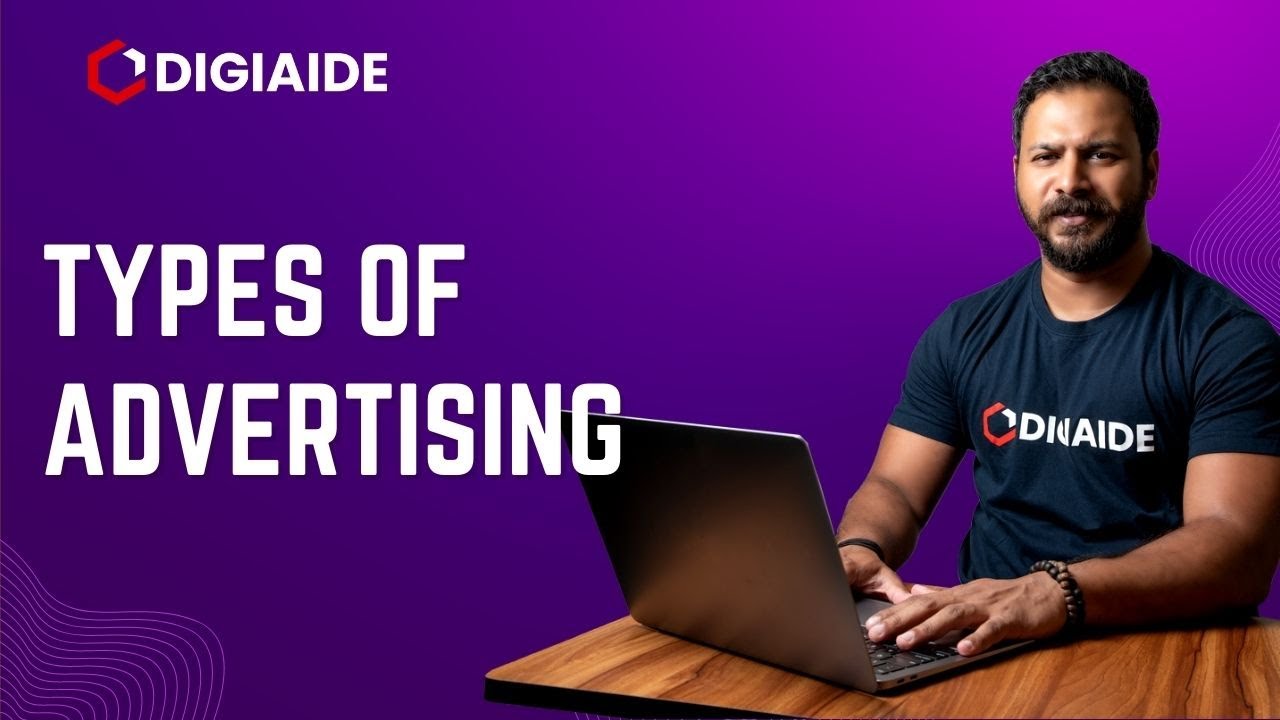 DIGIAIDE

TYPES OF ADVERTISING

DIGIAIDE